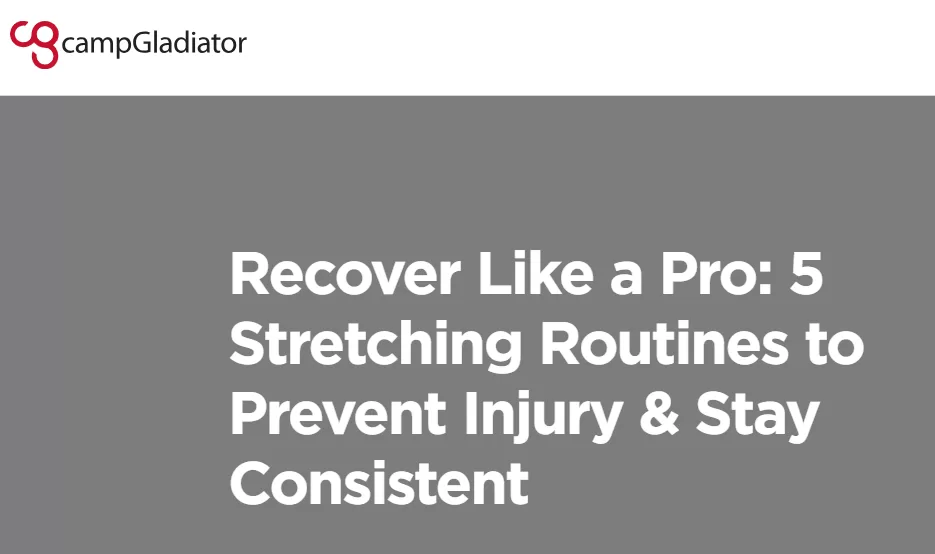 cg campGladiator

Recover Like a Pro: 5 Stretching Routines to Prevent Injury & Stay Consistent